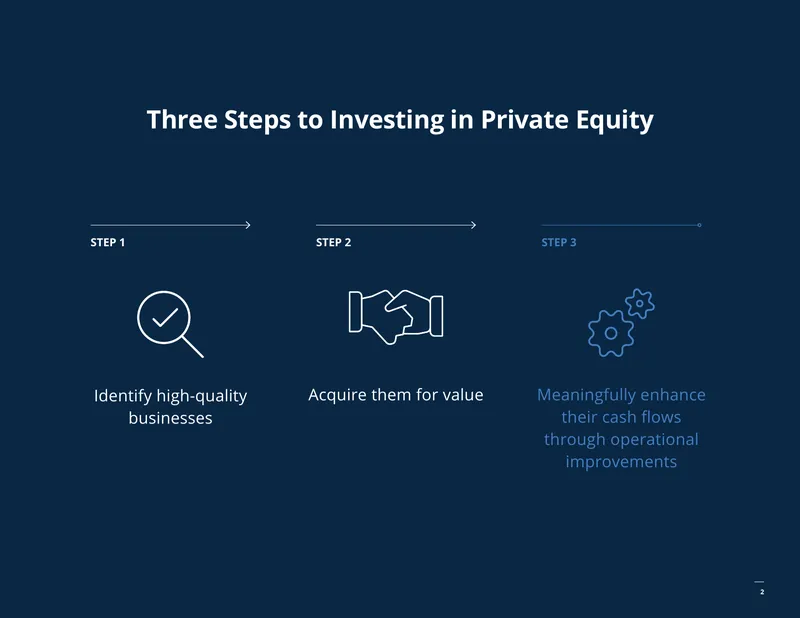 Three Steps to Investing in Private Equity

STEP 1

Identify high-quality businesses

STEP 2

Acquire them for value

STEP 3

Meaningfully enhance their cash flows through operational improvements

2